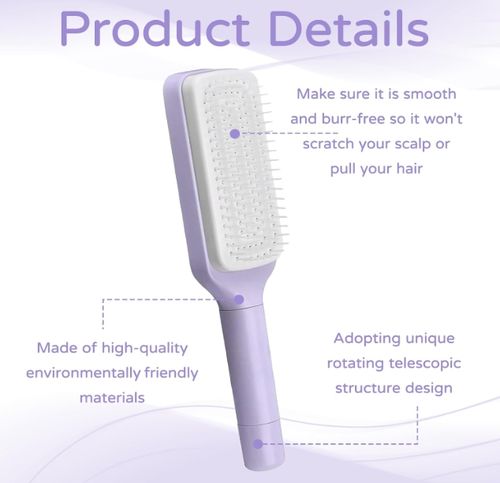 Product Details

Make sure it is smooth and burr-free so it won't scratch your scalp or pull your hair

Made of high-quality environmentally friendly materials

Adopting unique rotating telescopic structure design